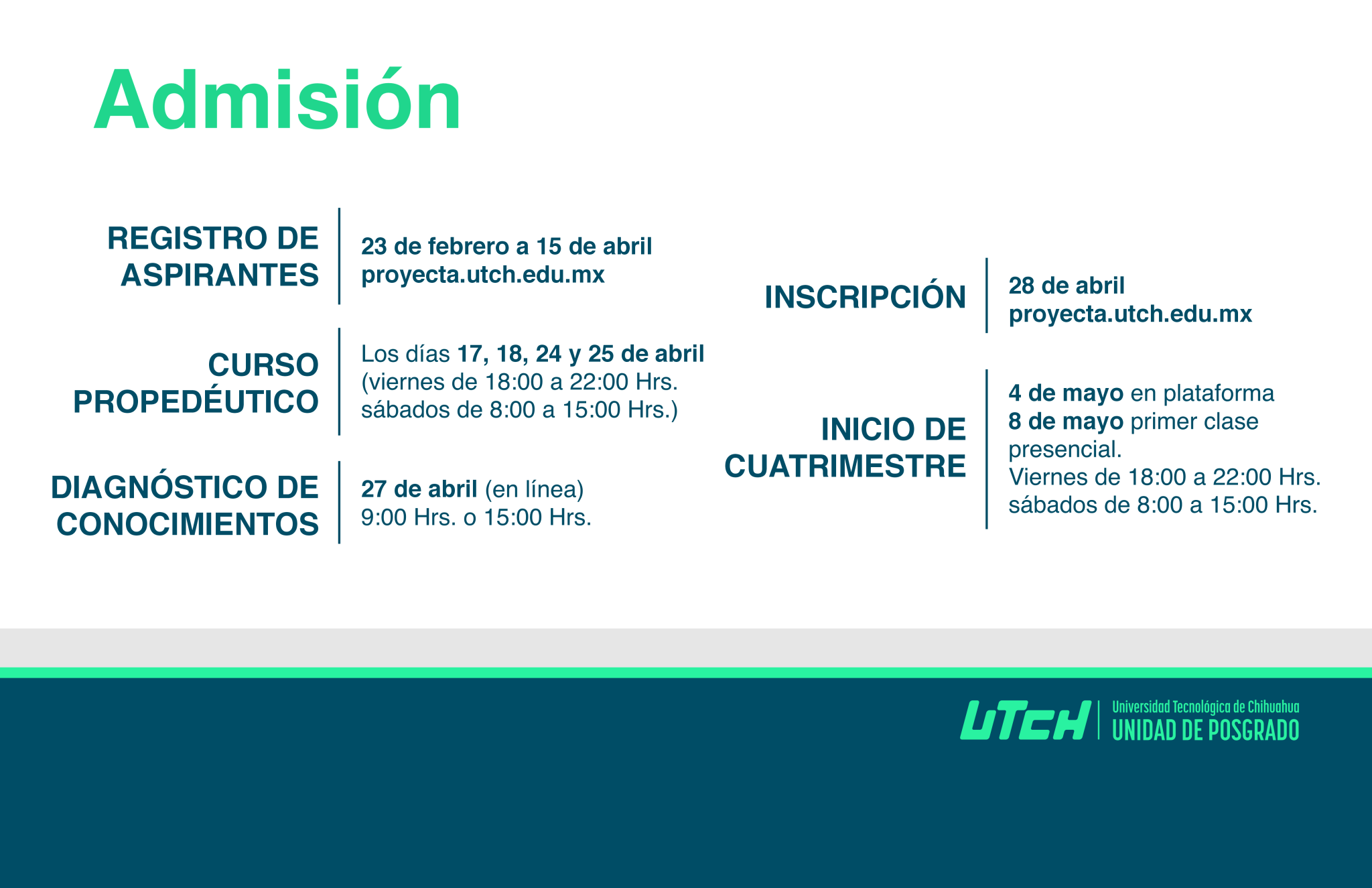 Admisión

REGISTRO DE ASPIRANTES

23 de febrero a 15 de abril
proyecta.utch.edu.mx

CURSO PROPEDÉUTICO

Los días 17, 18, 24 y 25 de abril
(viernes de 18:00 a 22:00 Hrs.
sábados de 8:00 a 15:00 Hrs.)

DIAGNÓSTICO DE CONOCIMIENTOS

27 de abril (en línea)
9:00 Hrs. o 15:00 Hrs.

INSCRIPCIÓN

28 de abril
proyecta.utch.edu.mx

INICIO DE CUATRIMESTRE

4 de mayo en plataforma
8 de mayo primer clase presencial.
Viernes de 18:00 a 22:00 Hrs.
sábados de 8:00 a 15:00 Hrs.

UTCH
Universidad Tecnológica de Chihuahua
UNIDAD DE POSGRADO